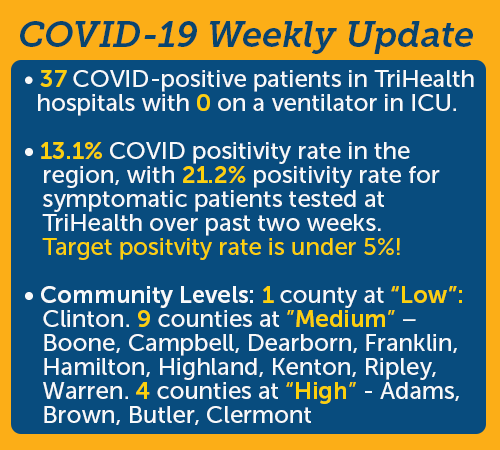 COVID-19 Weekly Update

• 37 COVID-positive patients in TriHealth hospitals with 0 on a ventilator in ICU.

• 13.1% COVID positivity rate in the region, with 21.2% positivity rate for symptomatic patients tested at TriHealth over past two weeks. Target positvity rate is under 5%!

• Community Levels: 1 county at "Low": Clinton. 9 counties at "Medium" – Boone, Campbell, Dearborn, Franklin, Hamilton, Highland, Kenton, Ripley, Warren. 4 counties at "High" - Adams, Brown, Butler, Clermont